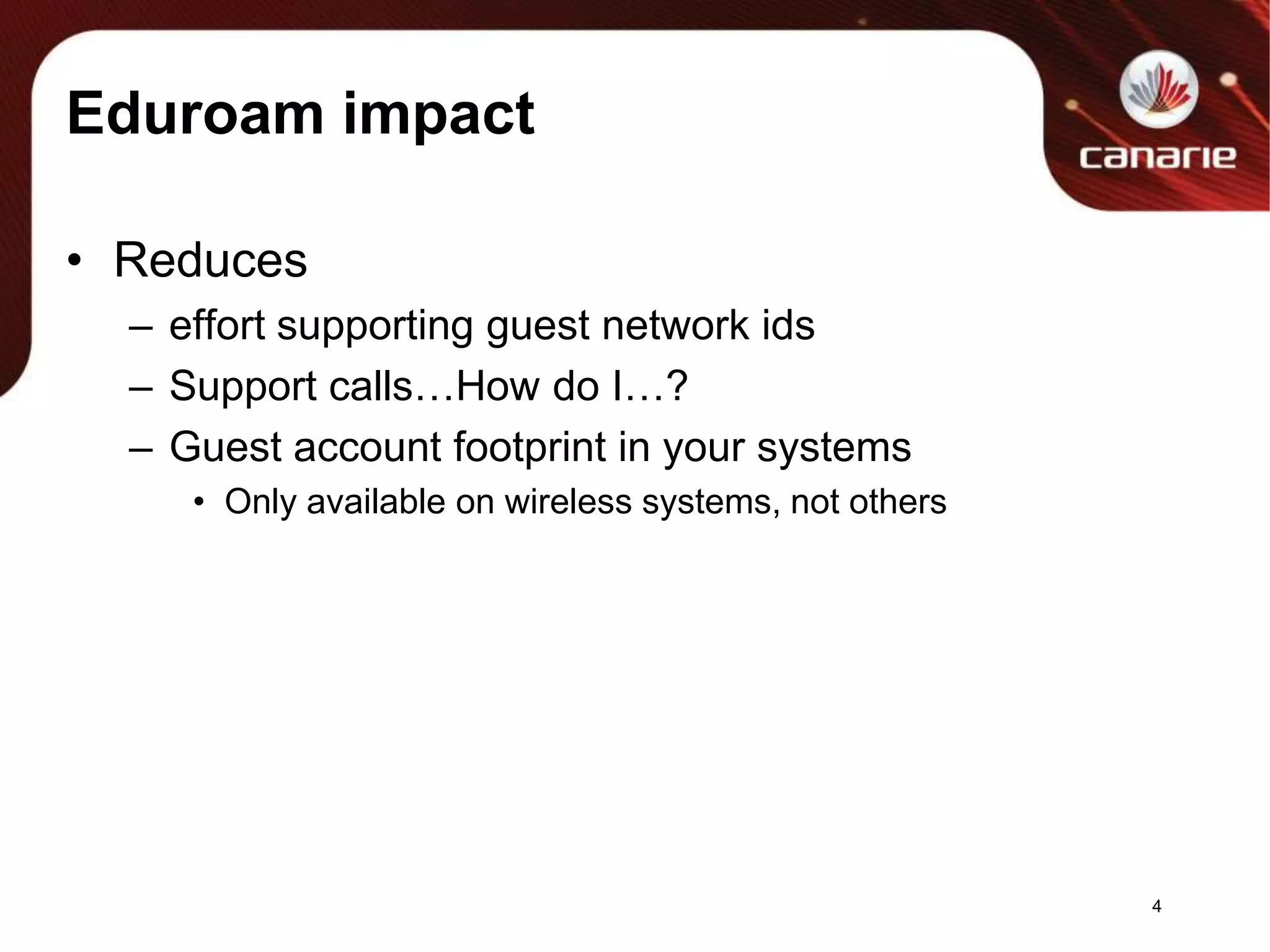 Eduroam impact

canarie

• Reduces
– effort supporting guest network ids
– Support calls…How do I…?
– Guest account footprint in your systems
• Only available on wireless systems, not others

4